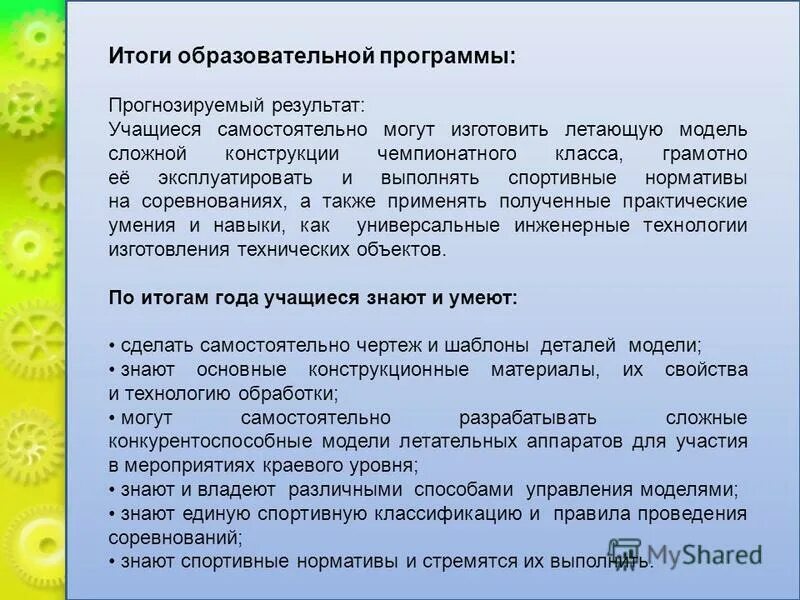 Итоги образовательной программы:

Прогнозируемый результат:
Учащиеся самостоятельно могут изготовить летающую модель сложной конструкции чемпионатного класса, грамотно её эксплуатировать и выполнять спортивные нормативы на соревнованиях, а также применять полученные практические умения и навыки, как универсальные инженерные технологии изготовления технических объектов.

По итогам года учащиеся знают и умеют:

• сделать самостоятельно чертеж и шаблоны деталей модели;
• знают основные конструкционные материалы, их свойства и технологию обработки;
• могут самостоятельно разрабатывать сложные конкурентоспособные модели летательных аппаратов для участия в мероприятиях краевого уровня;
• знают и владеют различными способами управления моделями;
• знают единую спортивную классификацию и правила проведения соревнований;
• знают спортивные нормативы и стремятся их выполнить.

MyShared